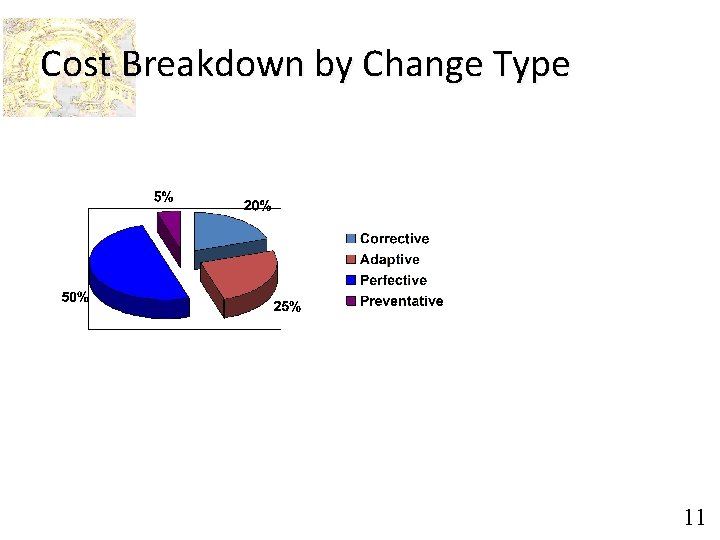 Cost Breakdown by Change Type

5%
20%
50%
25%

Corrective
Adaptive
Perfective
Preventative

11